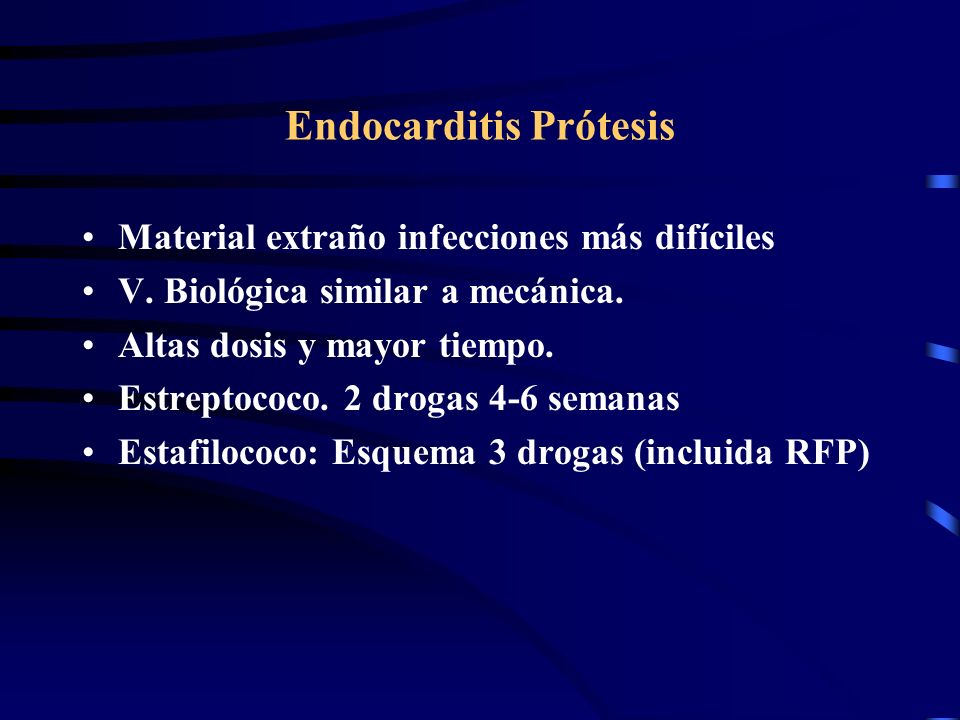 Endocarditis Prótesis

• Material extraño infecciones más difíciles
• V. Biológica similar a mecánica.
• Altas dosis y mayor tiempo.
• Estreptococo. 2 drogas 4-6 semanas
• Estafilococo: Esquema 3 drogas (incluida RFP)